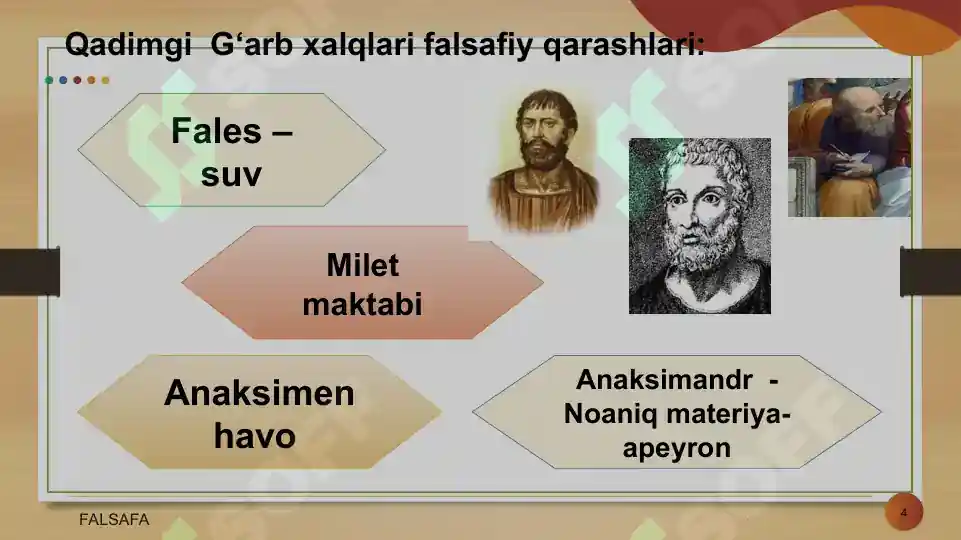 Qadimgi G‘arb xalqlari falsafiy qarashlari:

Fales – suv

Milet maktabi

Anaksimen havo

Anaksimandr - Noaniq materiya- apeyron

FALSAFA

4